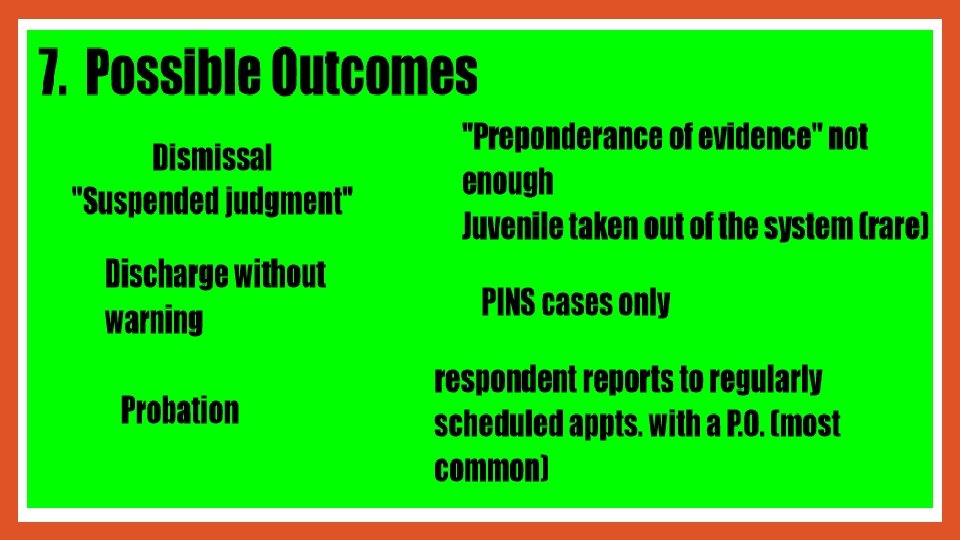 7. Possible Outcomes

Dismissal
"Suspended judgment"

"Preponderance of evidence" not enough
Juvenile taken out of the system (rare)

Discharge without warning

PINS cases only

Probation

respondent reports to regularly scheduled appts. with a P.O. (most common)